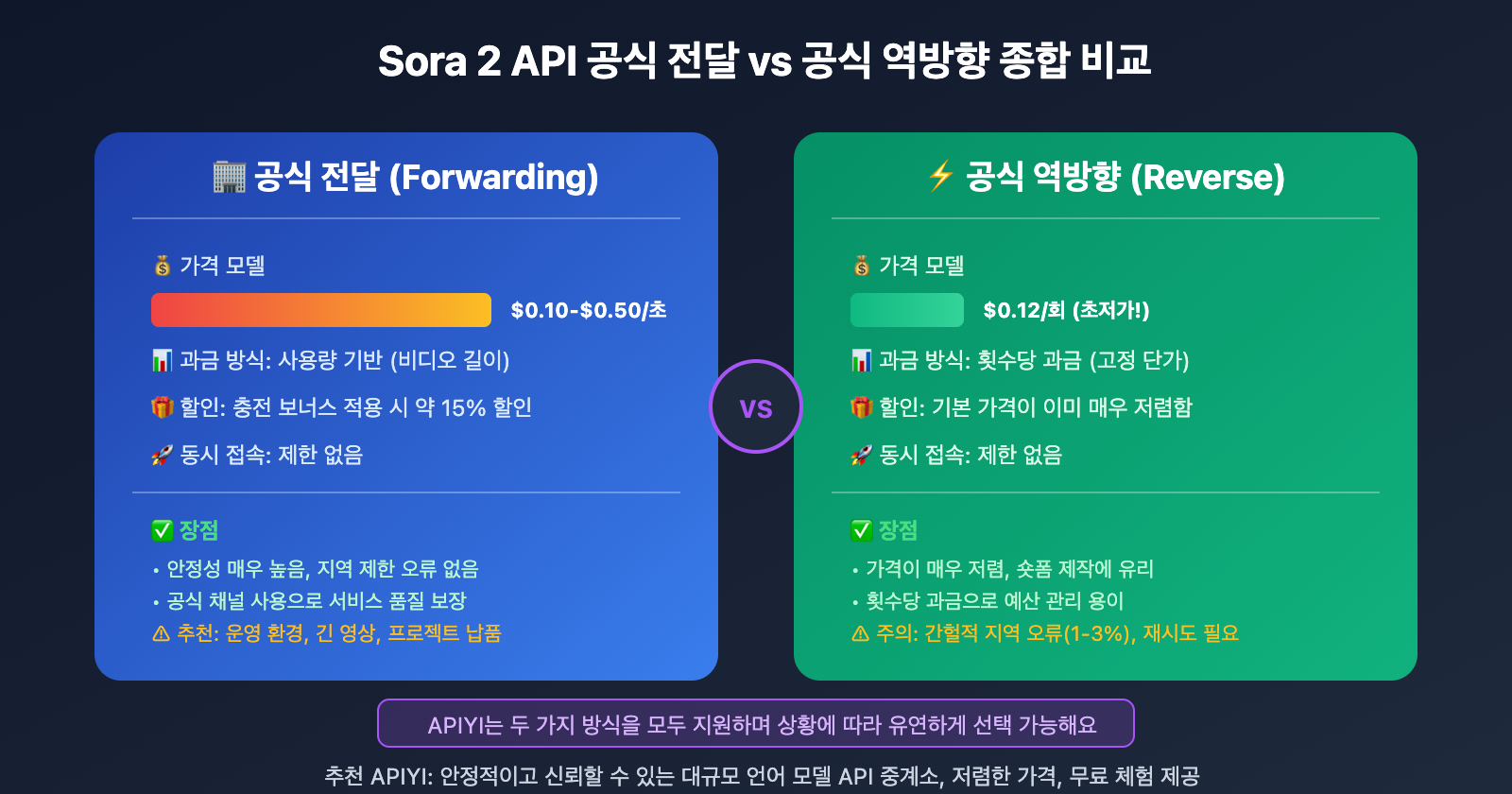 Sora 2 API 공식 전달 vs 공식 역방향 종합 비교

🏢 공식 전달 (Forwarding)

💰 가격 모델

$0.10-$0.50/초

📊 과금 방식: 사용량 기반 (비디오 길이)

🎁 할인: 충전 보너스 적용 시 약 15% 할인

🚀 동시 접속: 제한 없음

✅ 장점

• 안정성 매우 높음, 지역 제한 오류 없음

• 공식 채널 사용으로 서비스 품질 보장

⚠ 추천: 운영 환경, 긴 영상, 프로젝트 납품

VS

⚡ 공식 역방향 (Reverse)

💰 가격 모델

$0.12/회 (초저가!)

📊 과금 방식: 횟수당 과금 (고정 단가)

🎁 할인: 기본 가격이 이미 매우 저렴함

🚀 동시 접속: 제한 없음

✅ 장점

• 가격이 매우 저렴, 숏폼 제작에 유리

• 횟수당 과금으로 예산 관리 용이

⚠ 주의: 간헐적 지역 오류(1-3%), 재시도 필요

APIYI는 두 가지 방식을 모두 지원하며 상황에 따라 유연하게 선택 가능해요

추천 APIYI: 안정적이고 신뢰할 수 있는 대규모 언어 모델 API 중계소, 저렴한 가격, 무료 체험 제공